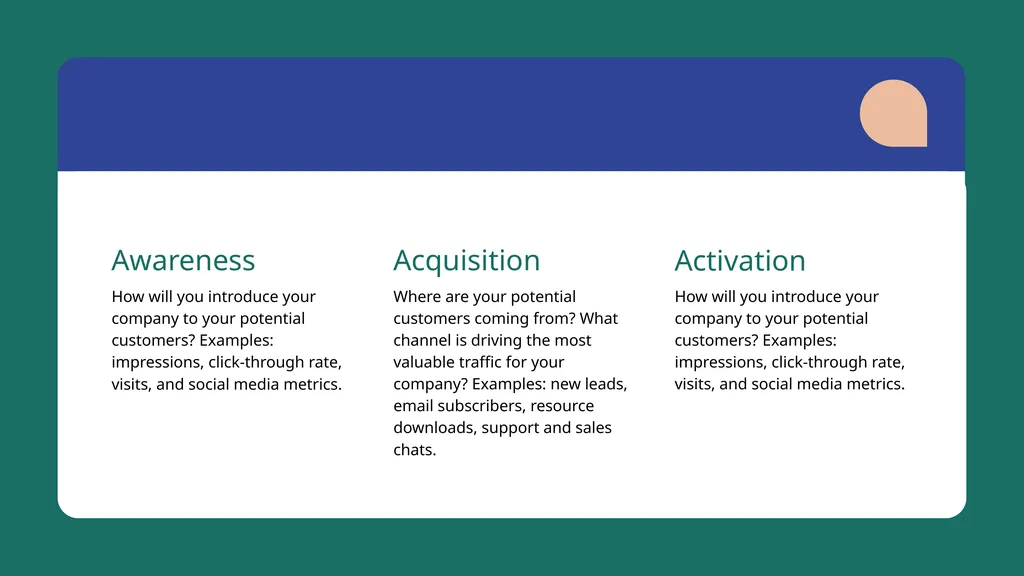 Awareness

How will you introduce your company to your potential customers? Examples: impressions, click-through rate, visits, and social media metrics.

Acquisition

Where are your potential customers coming from? What channel is driving the most valuable traffic for your company? Examples: new leads, email subscribers, resource downloads, support and sales chats.

Activation

How will you introduce your company to your potential customers? Examples: impressions, click-through rate, visits, and social media metrics.